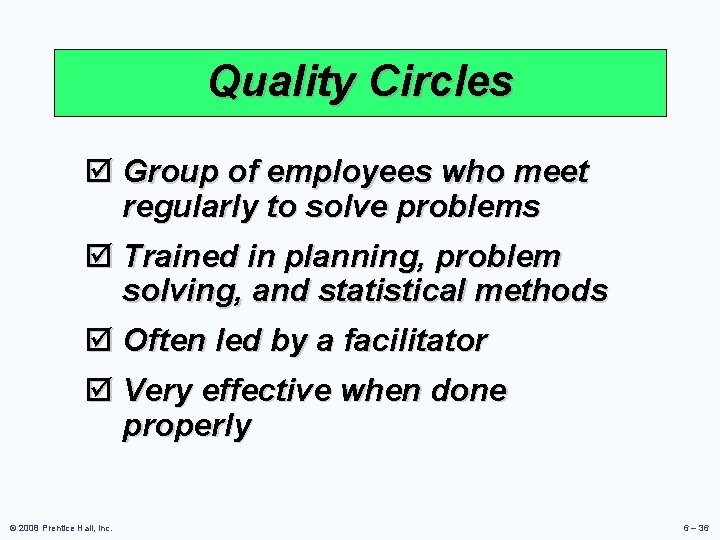 Quality Circles

☑ Group of employees who meet regularly to solve problems

☑ Trained in planning, problem solving, and statistical methods

☑ Often led by a facilitator

☑ Very effective when done properly

© 2008 Prentice Hall, Inc.

6 – 36